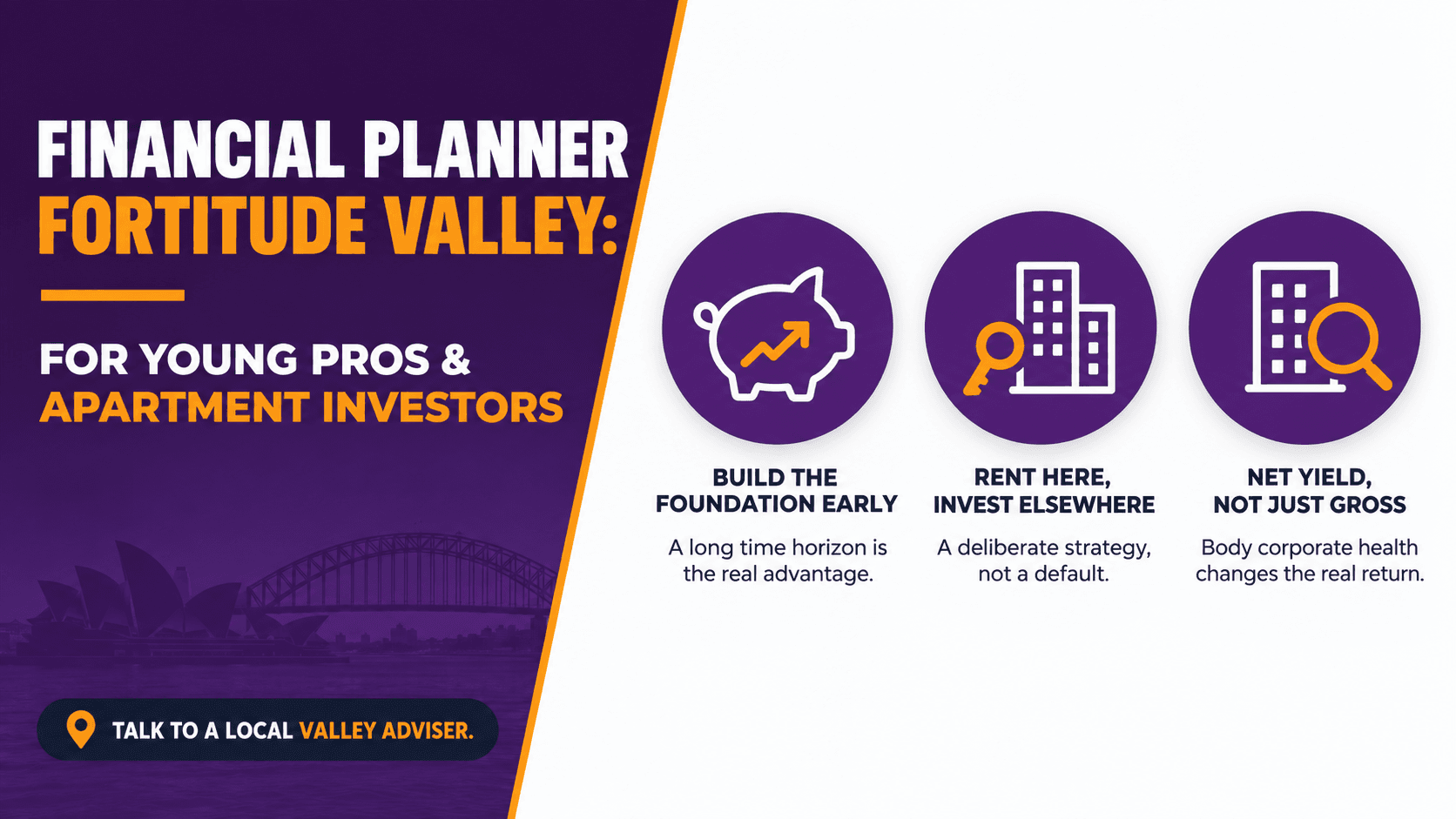 FINANCIAL PLANNER FORTITUDE VALLEY:

FOR YOUNG PROS & APARTMENT INVESTORS

TALK TO A LOCAL VALLEY ADVISER.

BUILD THE FOUNDATION EARLY

A long time horizon is the real advantage.

RENT HERE, INVEST ELSEWHERE

A deliberate strategy, not a default.

NET YIELD, NOT JUST GROSS

Body corporate health changes the real return.